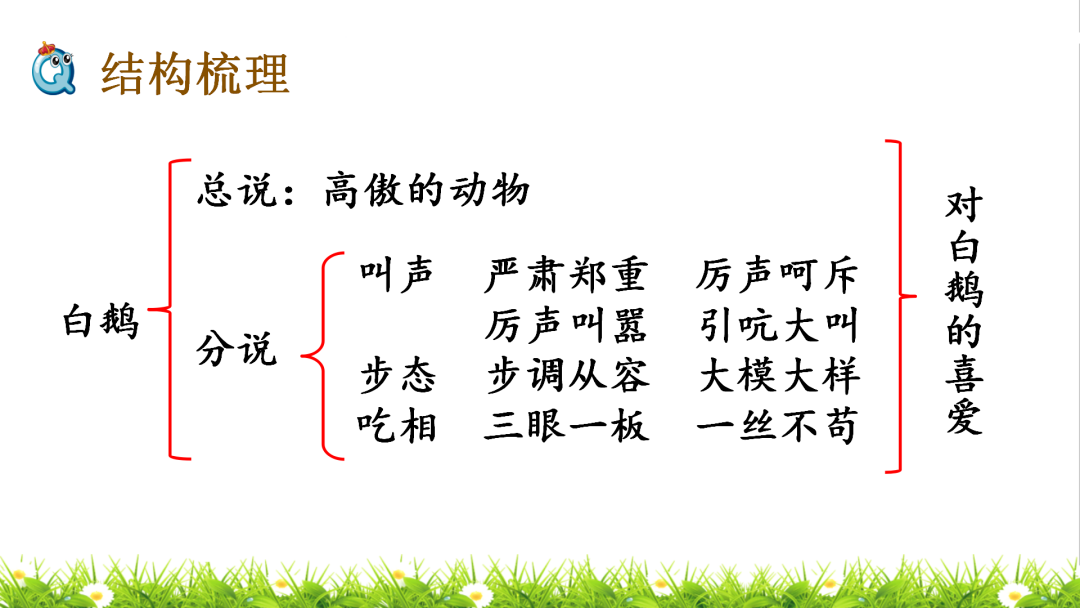 结构梳理

白鹅

总说：高傲的动物

分说

叫声　严肃郑重　厉声呵斥
　　　厉声叫嚣　引吭大叫
步态　步调从容　大模大样
吃相　三眼一板　一丝不苟

对白鹅的喜爱